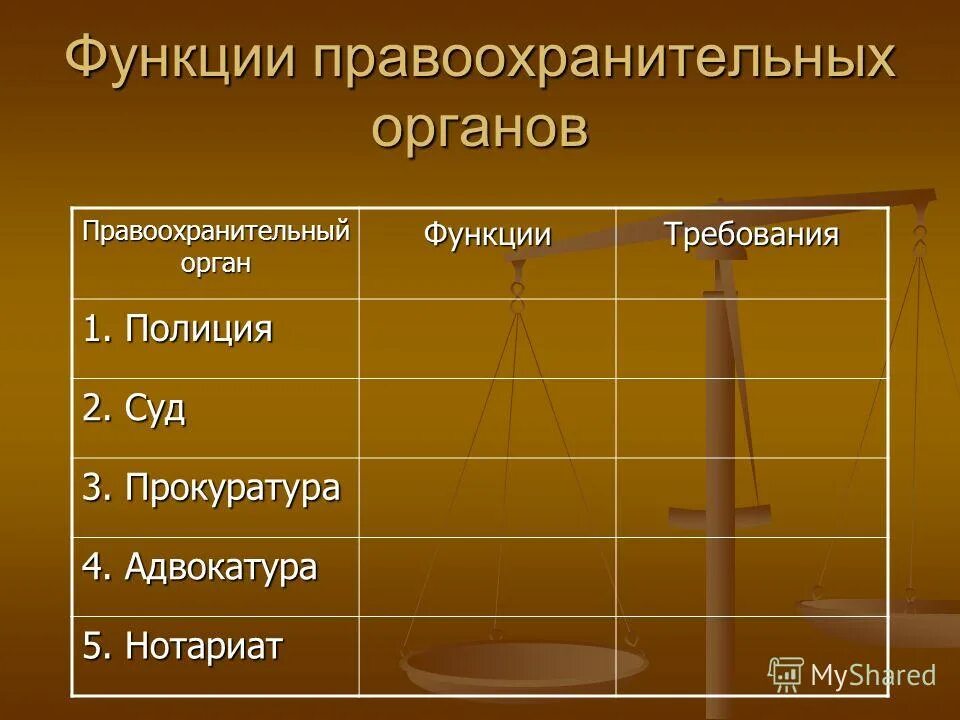 Функции правоохранительных органов

| Правоохранительный орган | Функции | Требования |
|---|---|---|
| 1. Полиция | | |
| 2. Суд | | |
| 3. Прокуратура | | |
| 4. Адвокатура | | |
| 5. Нотариат | | |

MyShared